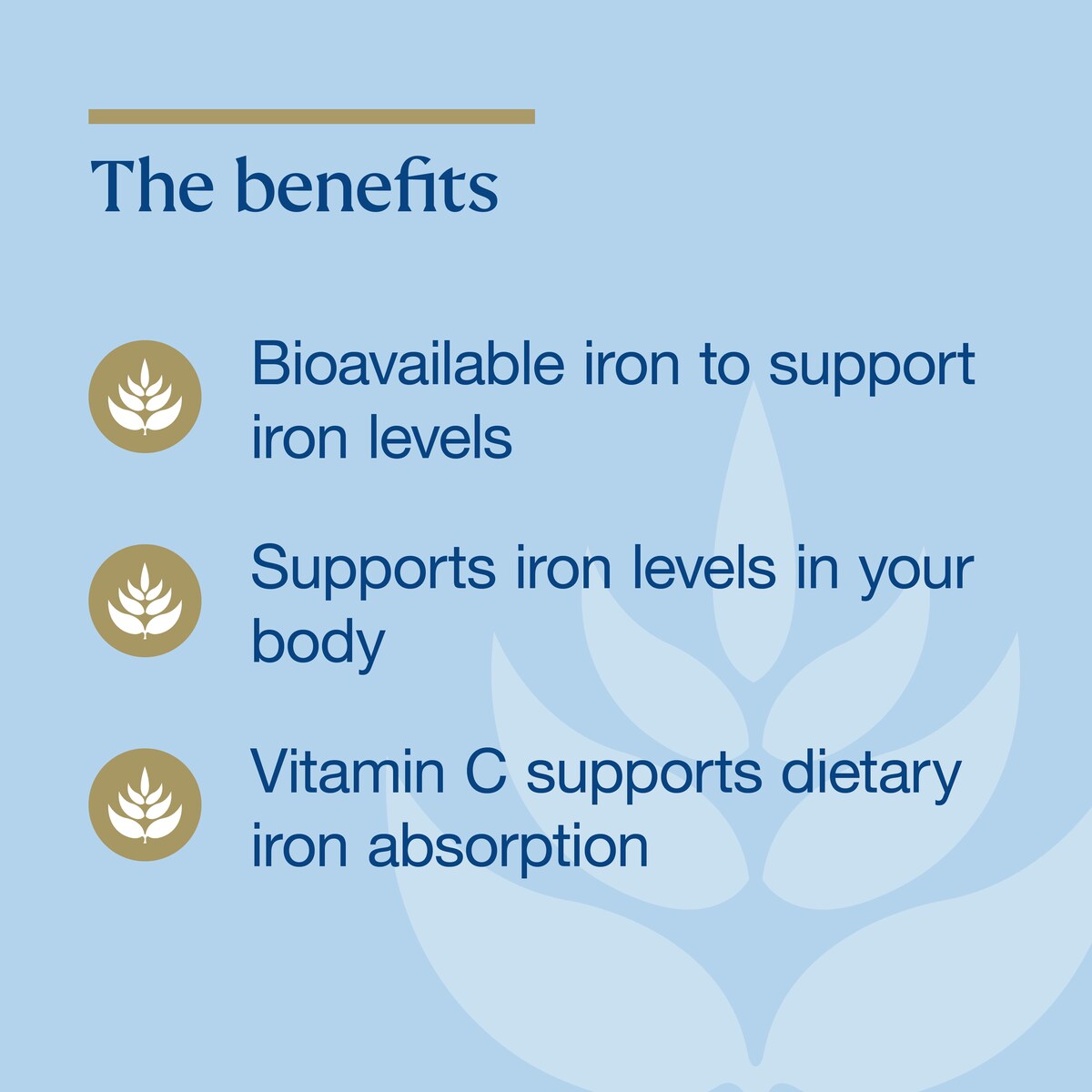 The benefits

Bioavailable iron to support iron levels

Supports iron levels in your body

Vitamin C supports dietary iron absorption